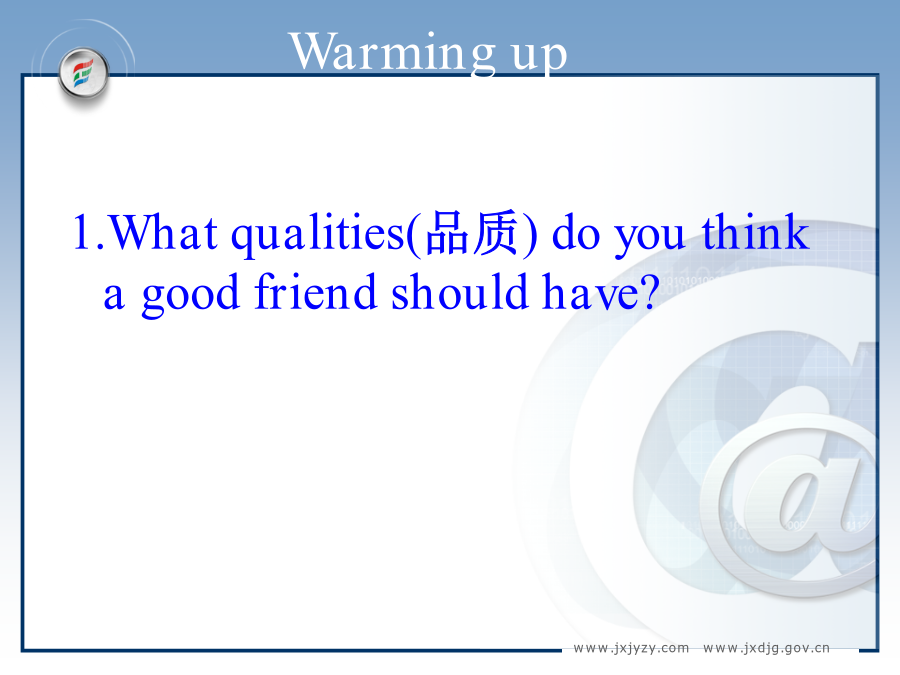 Warming up

1.What qualities(品质) do you think a good friend should have?

www.jxjyzy.com www.jxdjg.gov.cn